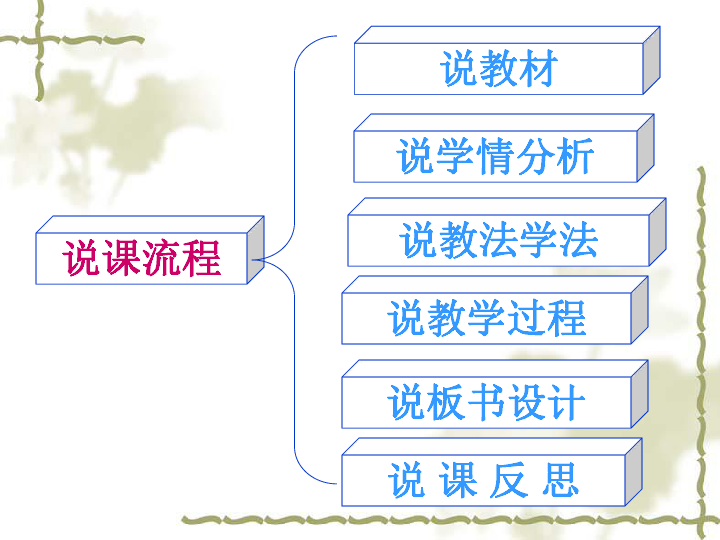 说课流程

说教材

说学情分析

说教法学法

说教学过程

说板书设计

说 课 反 思